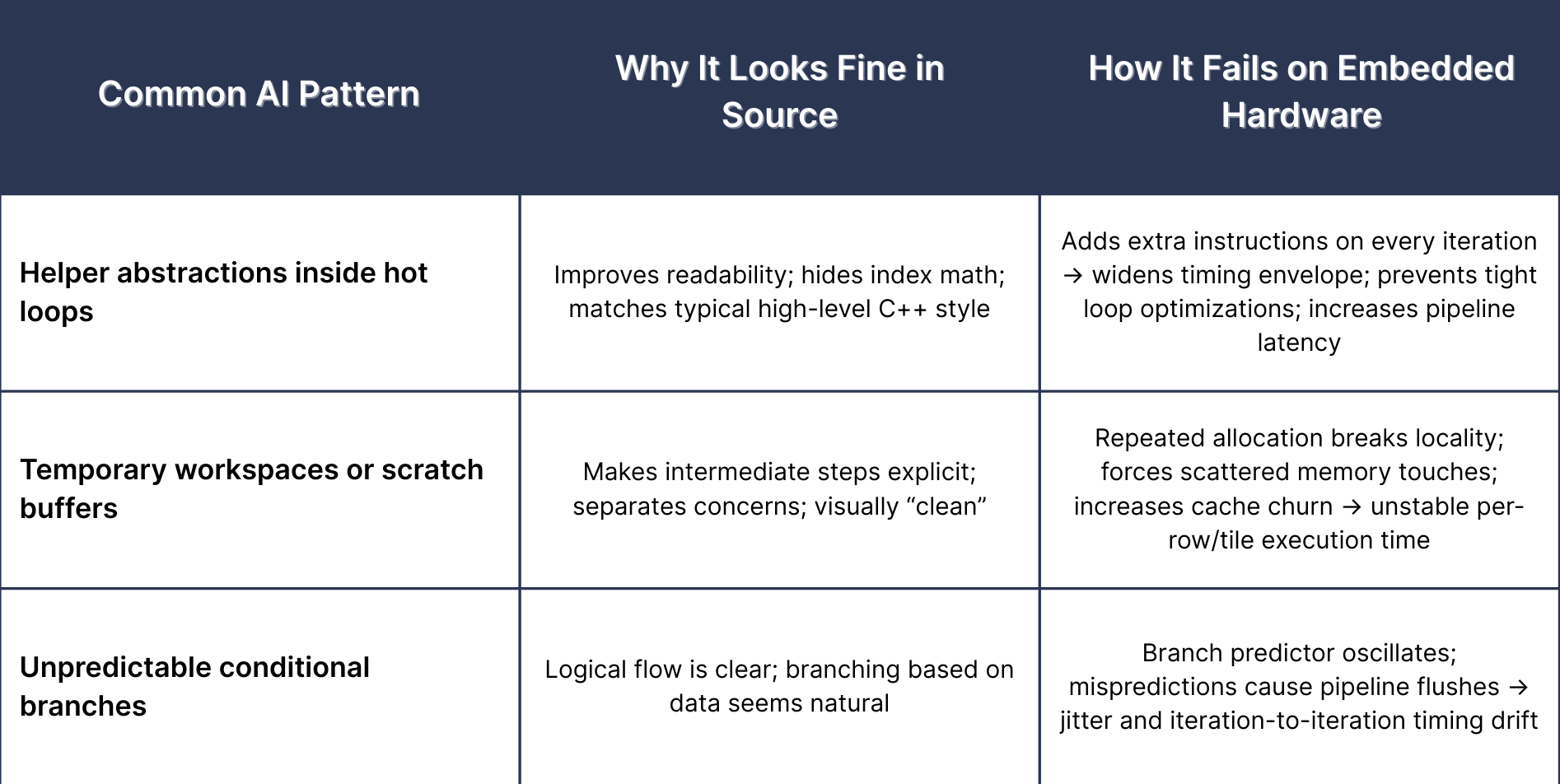 | Common AI Pattern | Why It Looks Fine in Source | How It Fails on Embedded Hardware |
|---|---|---|
| **Helper abstractions inside hot loops** | Improves readability; hides index math; matches typical high-level C++ style | Adds extra instructions on every iteration → widens timing envelope; prevents tight loop optimizations; increases pipeline latency |
| **Temporary workspaces or scratch buffers** | Makes intermediate steps explicit; separates concerns; visually “clean” | Repeated allocation breaks locality; forces scattered memory touches; increases cache churn → unstable per-row/tile execution time |
| **Unpredictable conditional branches** | Logical flow is clear; branching based on data seems natural | Branch predictor oscillates; mispredictions cause pipeline flushes → jitter and iteration-to-iteration timing drift |